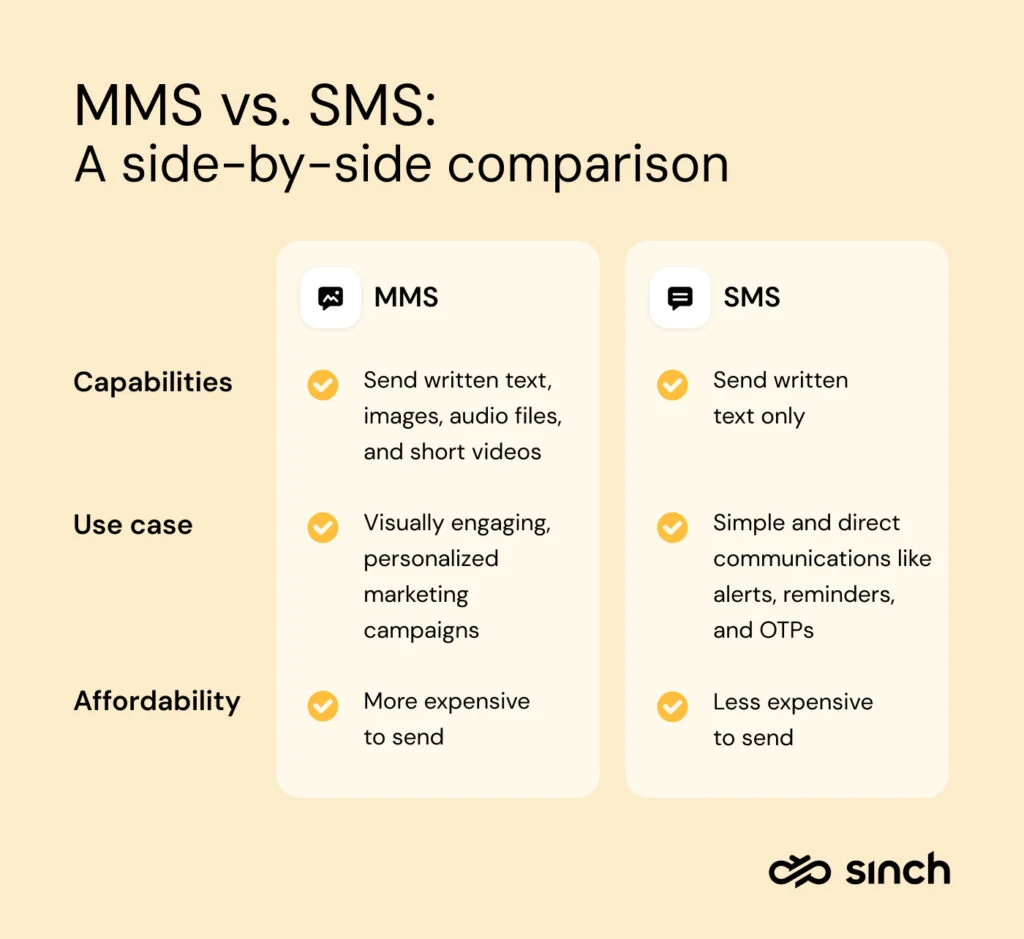 MMS vs. SMS:
A side-by-side comparison

| | MMS | SMS |
|---|---|---|
| Capabilities | Send written text, images, audio files, and short videos | Send written text only |
| Use case | Visually engaging, personalized marketing campaigns | Simple and direct communications like alerts, reminders, and OTPs |
| Affordability | More expensive to send | Less expensive to send |

sinch